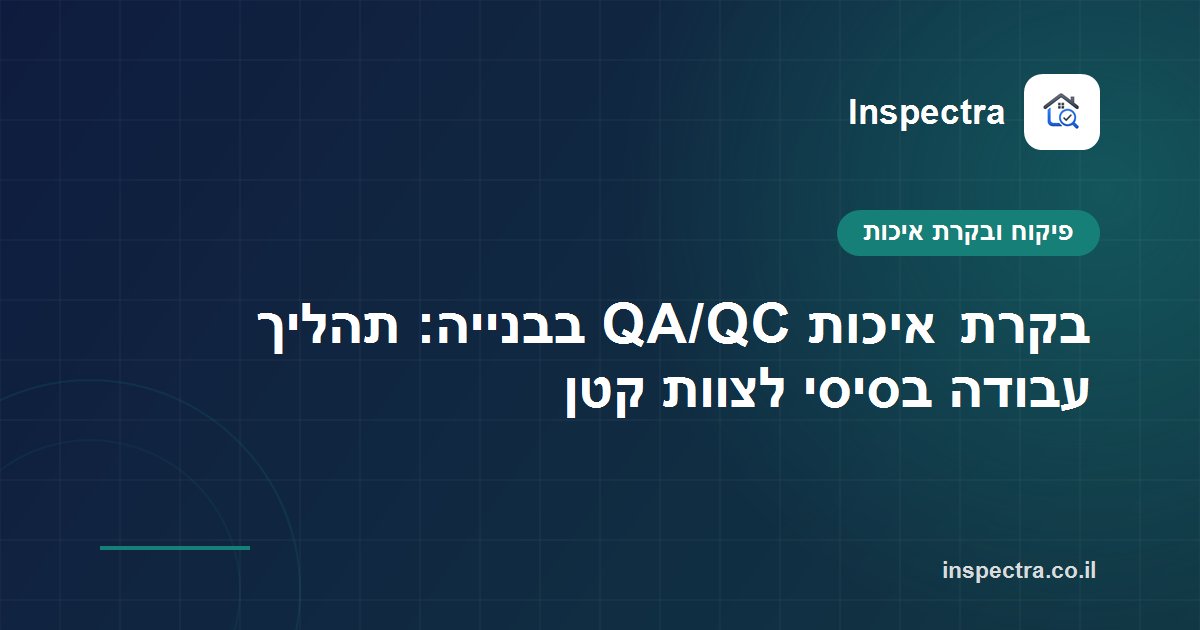 Inspectra

פיקוח ובקרת איכות

בקרת איכות QA/QC בבנייה: תהליך עבודה בסיסי לצוות קטן

inspectra.co.il